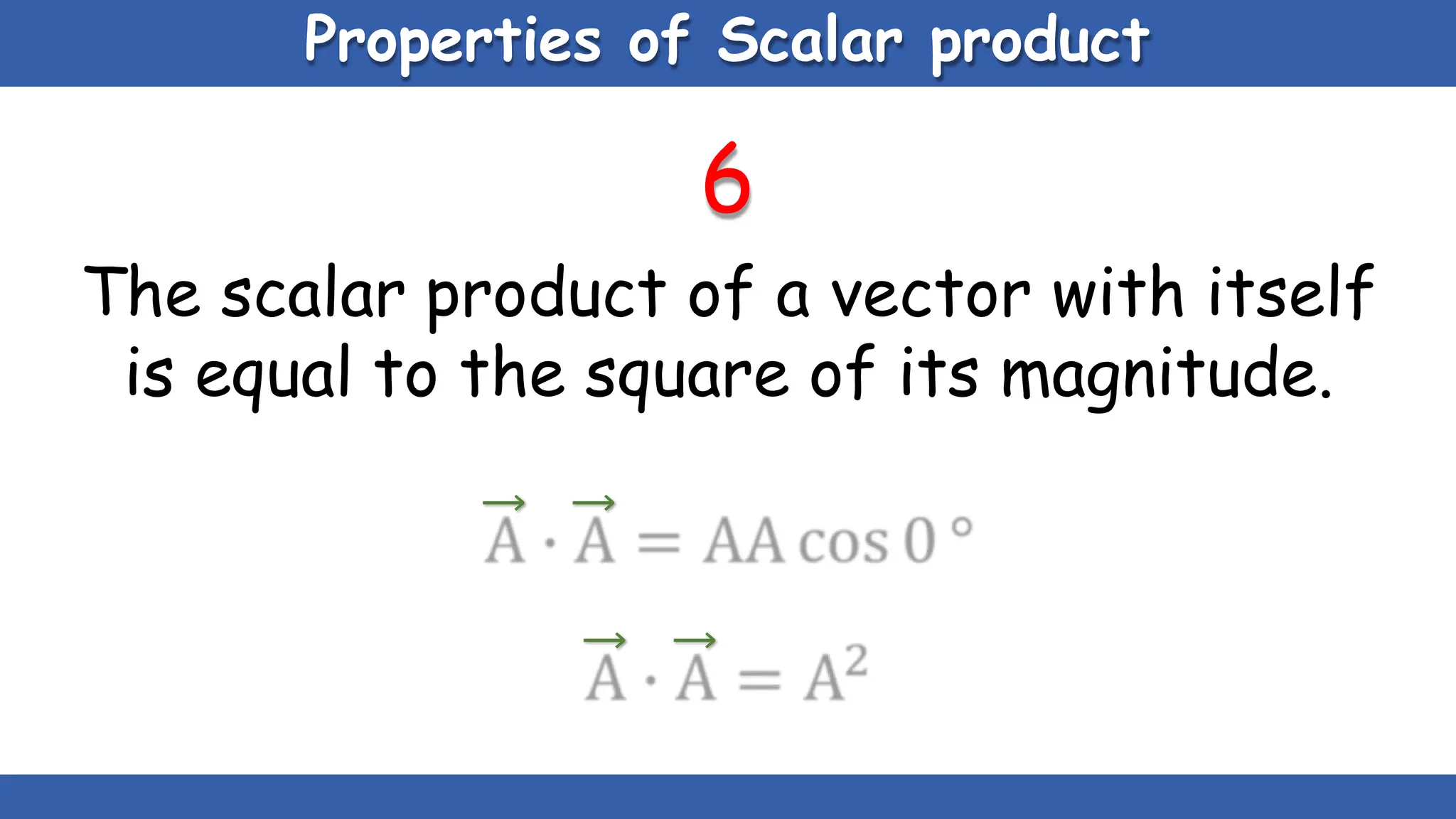 Properties of Scalar product

6

The scalar product of a vector with itself is equal to the square of its magnitude.

$\vec{A} \cdot \vec{A} = AA \cos 0°$

$\vec{A} \cdot \vec{A} = A^2$